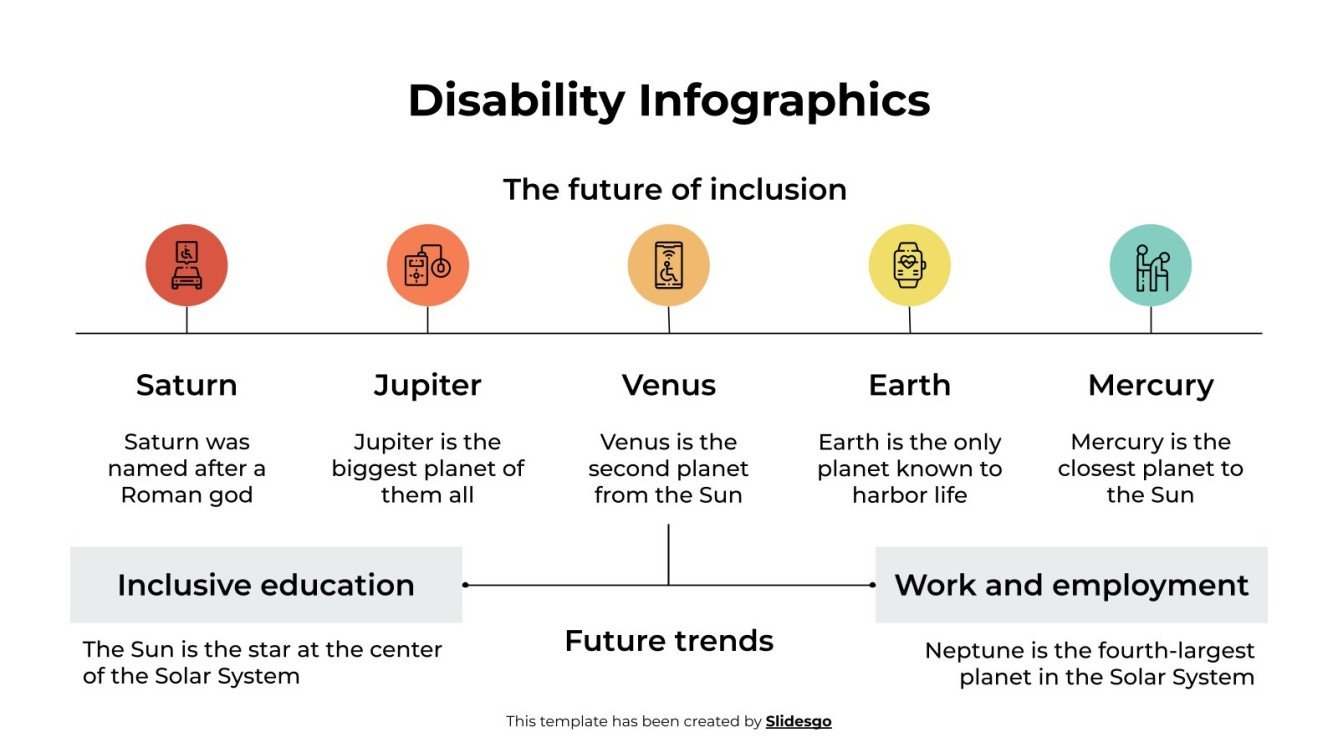 Disability Infographics

The future of inclusion

Saturn

Saturn was named after a Roman god

Jupiter

Jupiter is the biggest planet of them all

Venus

Venus is the second planet from the Sun

Earth

Earth is the only planet known to harbor life

Mercury

Mercury is the closest planet to the Sun

Inclusive education

The Sun is the star at the center of the Solar System

Future trends

Work and employment

Neptune is the fourth-largest planet in the Solar System

This template has been created by Slidesgo